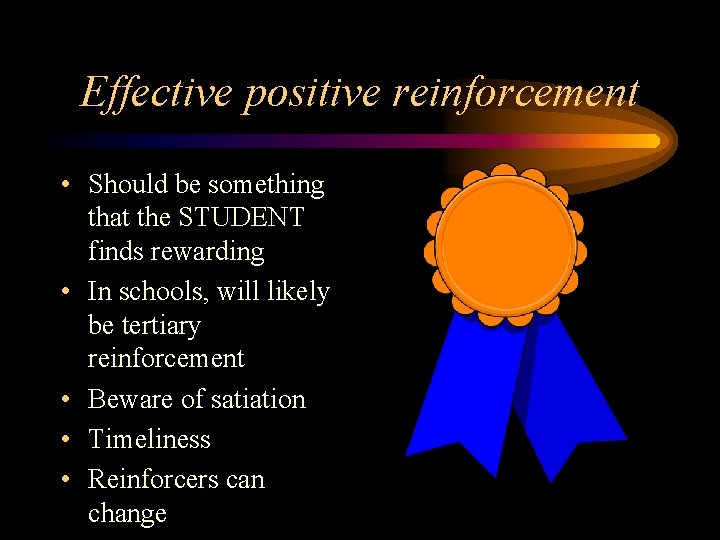 Effective positive reinforcement

• Should be something that the STUDENT finds rewarding
• In schools, will likely be tertiary reinforcement
• Beware of satiation
• Timeliness
• Reinforcers can change